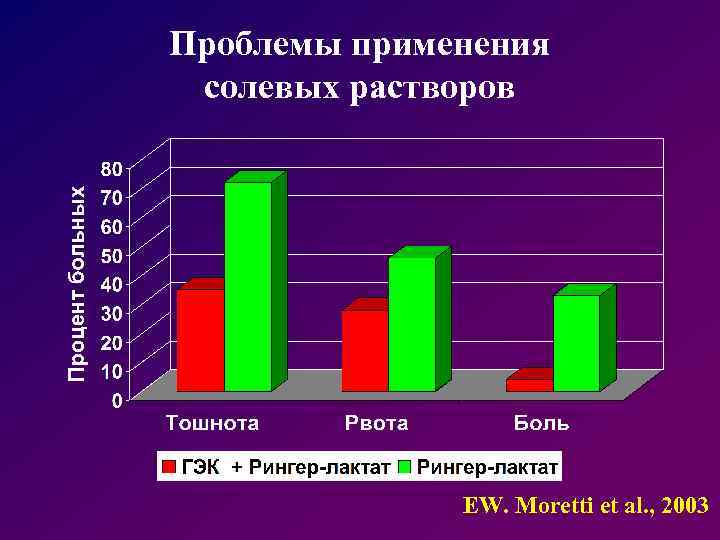 Проблемы применения солевых растворов

Процент больных

80
70
60
50
40
30
20
10
0

Тошнота
Рвота
Боль

ГЭК + Рингер-лактат
Рингер-лактат

EW. Moretti et al., 2003